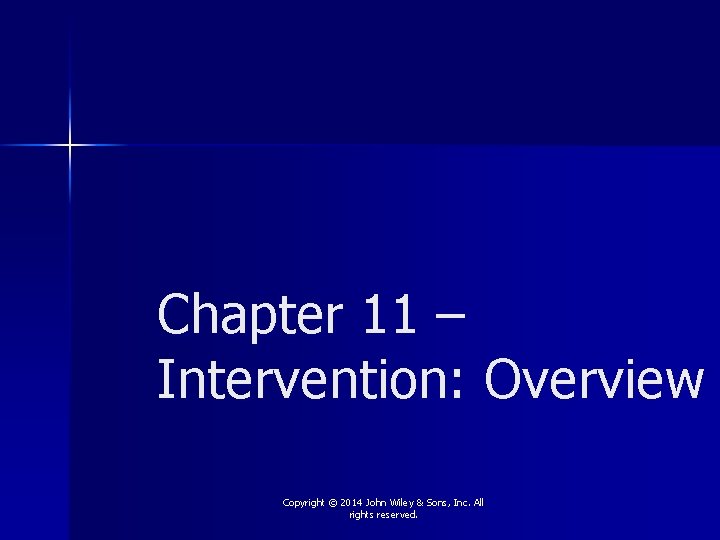 Chapter 11 – Intervention: Overview

Copyright © 2014 John Wiley & Sons, Inc. All rights reserved.